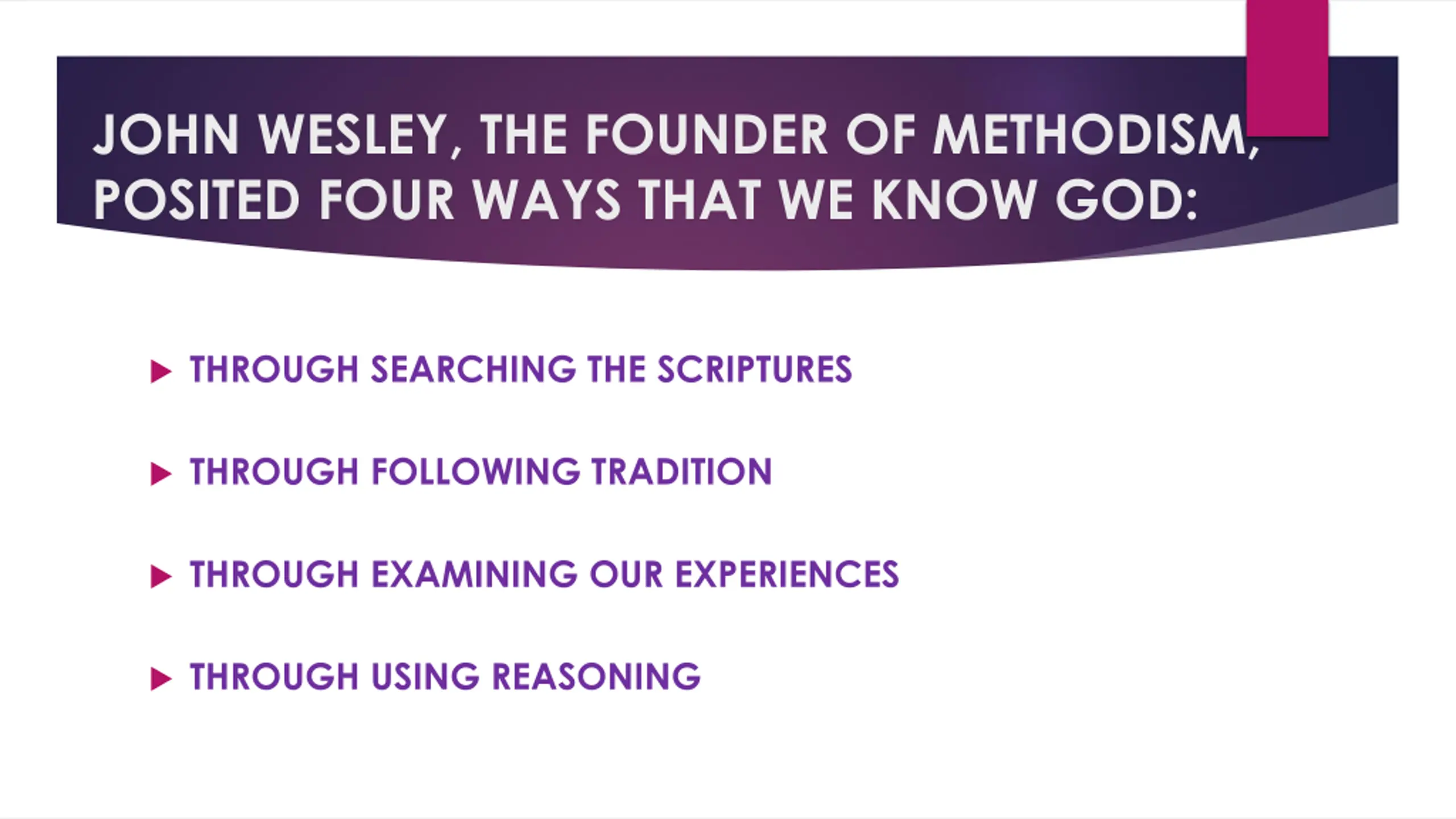 JOHN WESLEY, THE FOUNDER OF METHODISM, POSITED FOUR WAYS THAT WE KNOW GOD:

THROUGH SEARCHING THE SCRIPTURES

THROUGH FOLLOWING TRADITION

THROUGH EXAMINING OUR EXPERIENCES

THROUGH USING REASONING